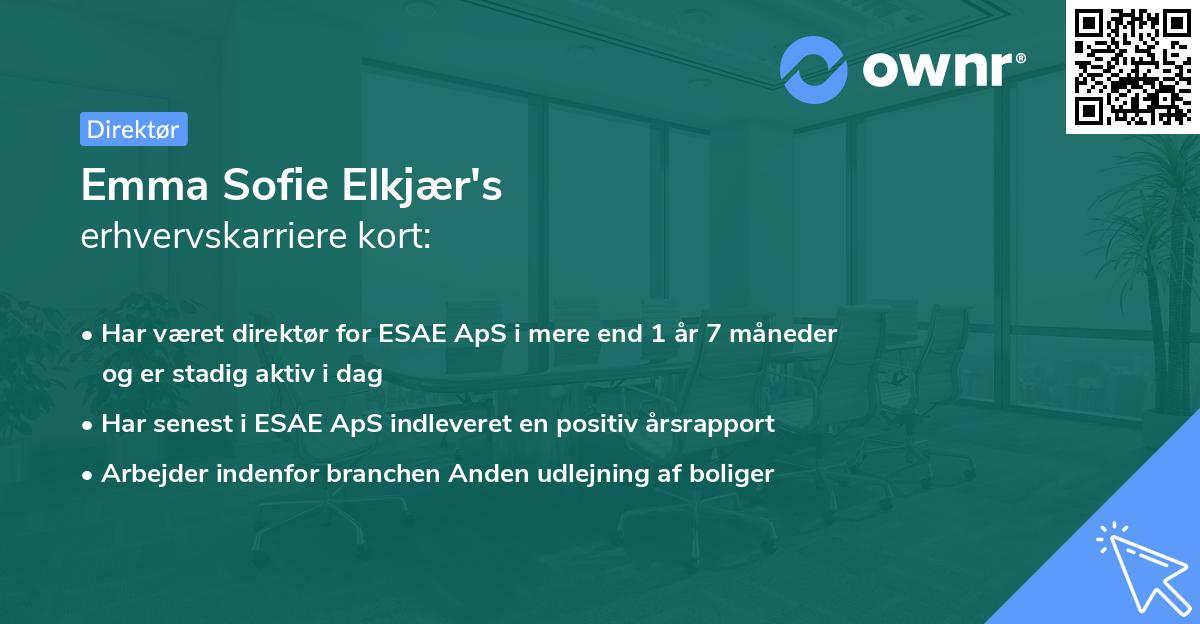 ownr®

Direktør

Emma Sofie Elkjær's erhvervskarriere kort:

• Har været direktør for ESAE ApS i mere end 1 år 7 måneder og er stadig aktiv i dag

• Har senest i ESAE ApS indleveret en positiv årsrapport

• Arbejder indenfor branchen Anden udlejning af boliger